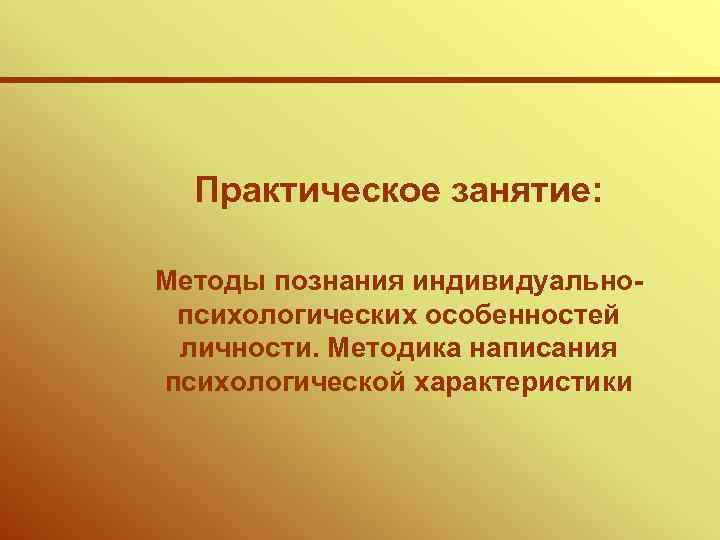 Практическое занятие:

Методы познания индивидуально-психологических особенностей личности. Методика написания психологической характеристики